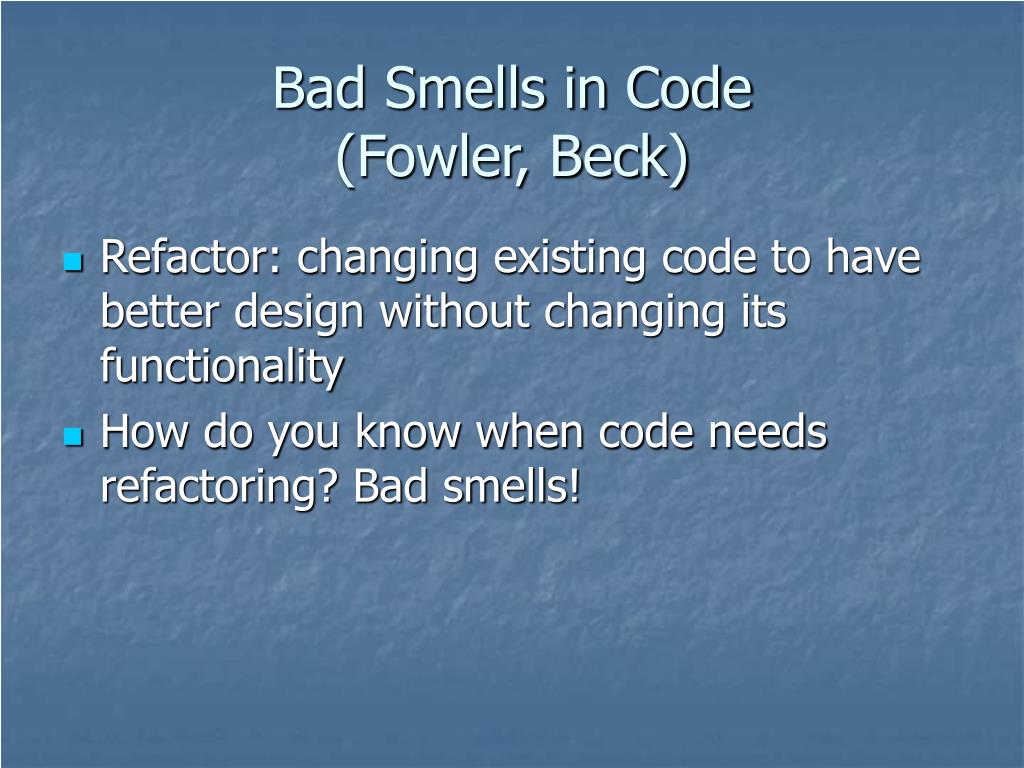 Bad Smells in Code
(Fowler, Beck)

Refactor: changing existing code to have better design without changing its functionality

How do you know when code needs refactoring? Bad smells!